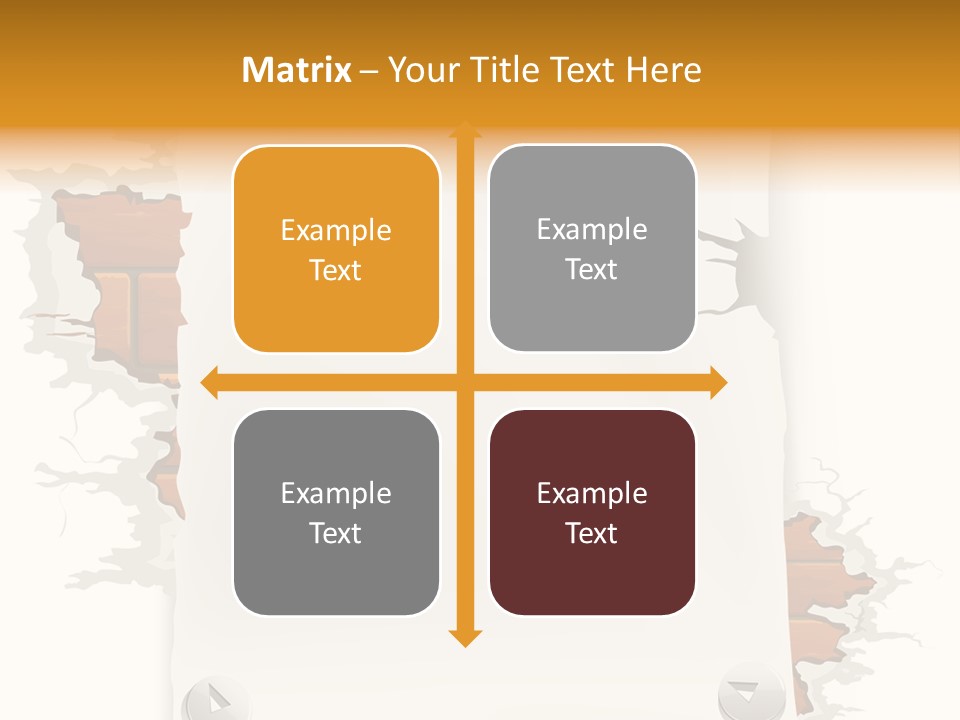 Matrix – Your Title Text Here

Example Text

Example Text

Example Text

Example Text